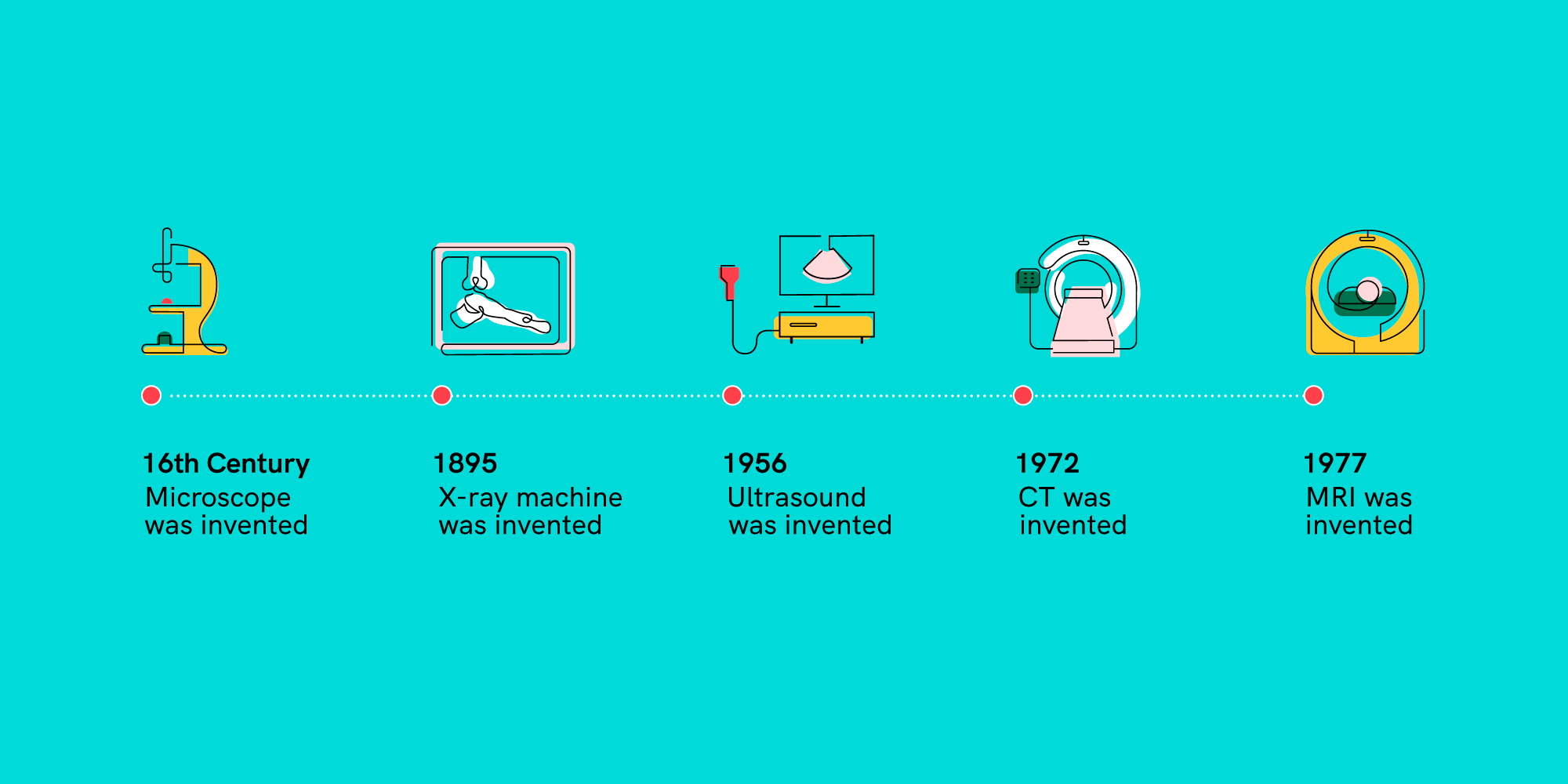 16th Century
Microscope was invented

1895
X-ray machine was invented

1956
Ultrasound was invented

1972
CT was invented

1977
MRI was invented